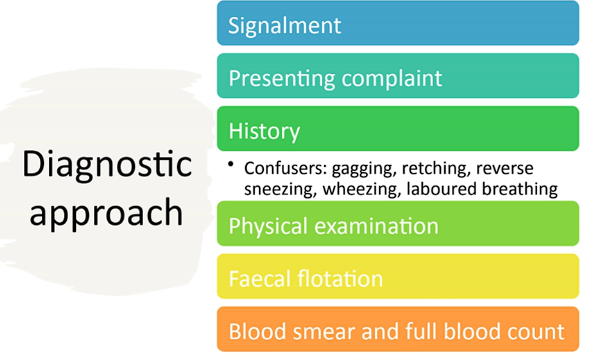 Diagnostic approach

Signalment

Presenting complaint

History

• Confusers: gagging, retching, reverse sneezing, wheezing, laboured breathing

Physical examination

Faecal flotation

Blood smear and full blood count